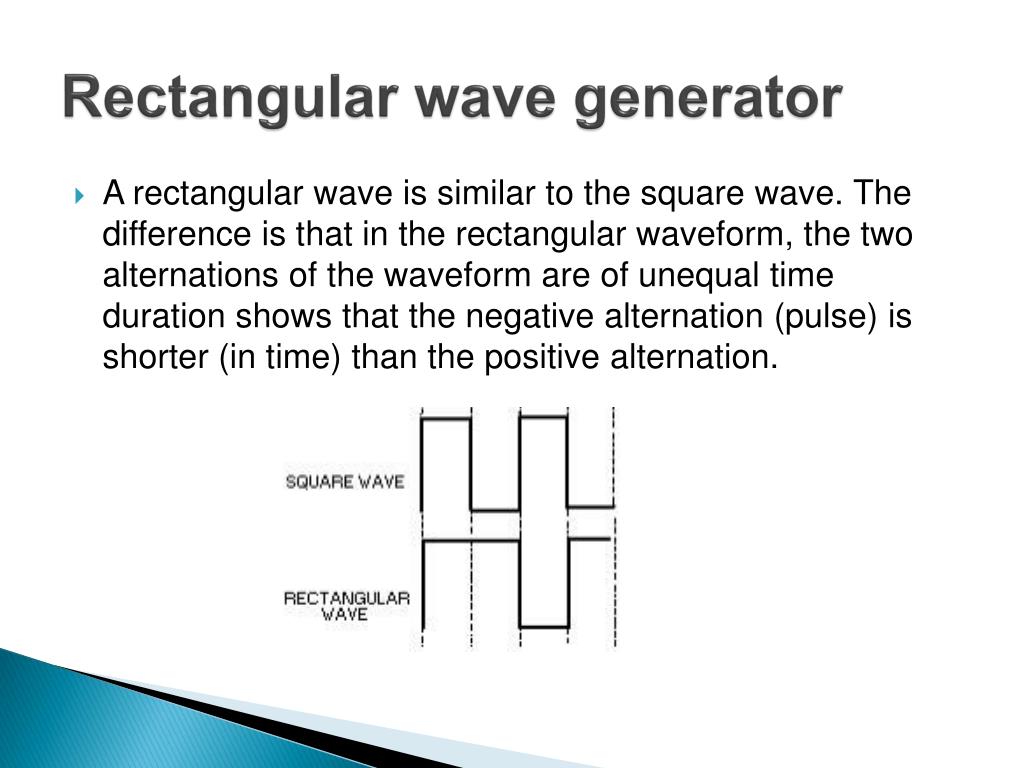 Rectangular wave generator

A rectangular wave is similar to the square wave. The difference is that in the rectangular waveform, the two alternations of the waveform are of unequal time duration shows that the negative alternation (pulse) is shorter (in time) than the positive alternation.

SQUARE WAVE

RECTANGULAR WAVE